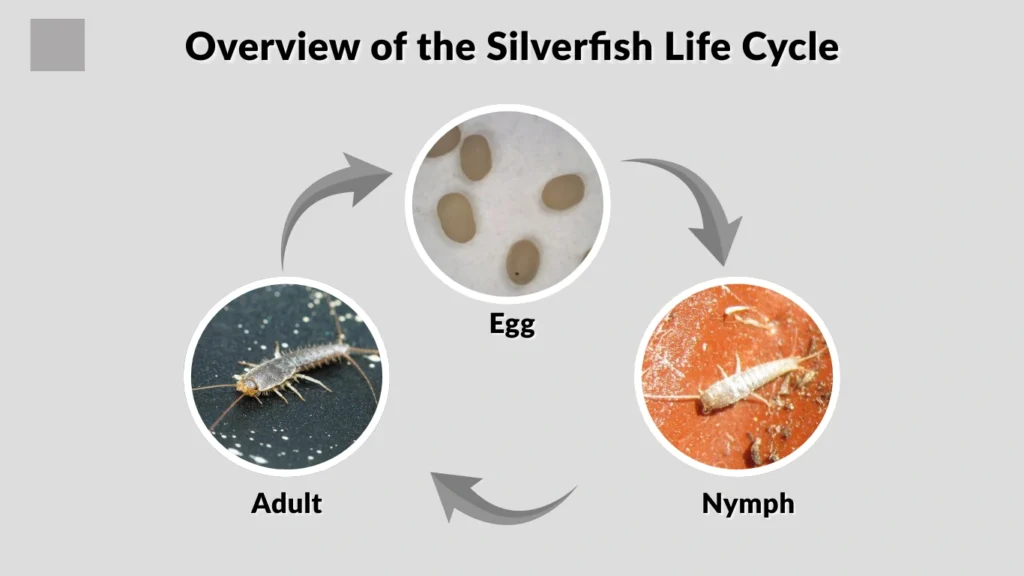 Overview of the Silverfish Life Cycle

Egg

Nymph

Adult